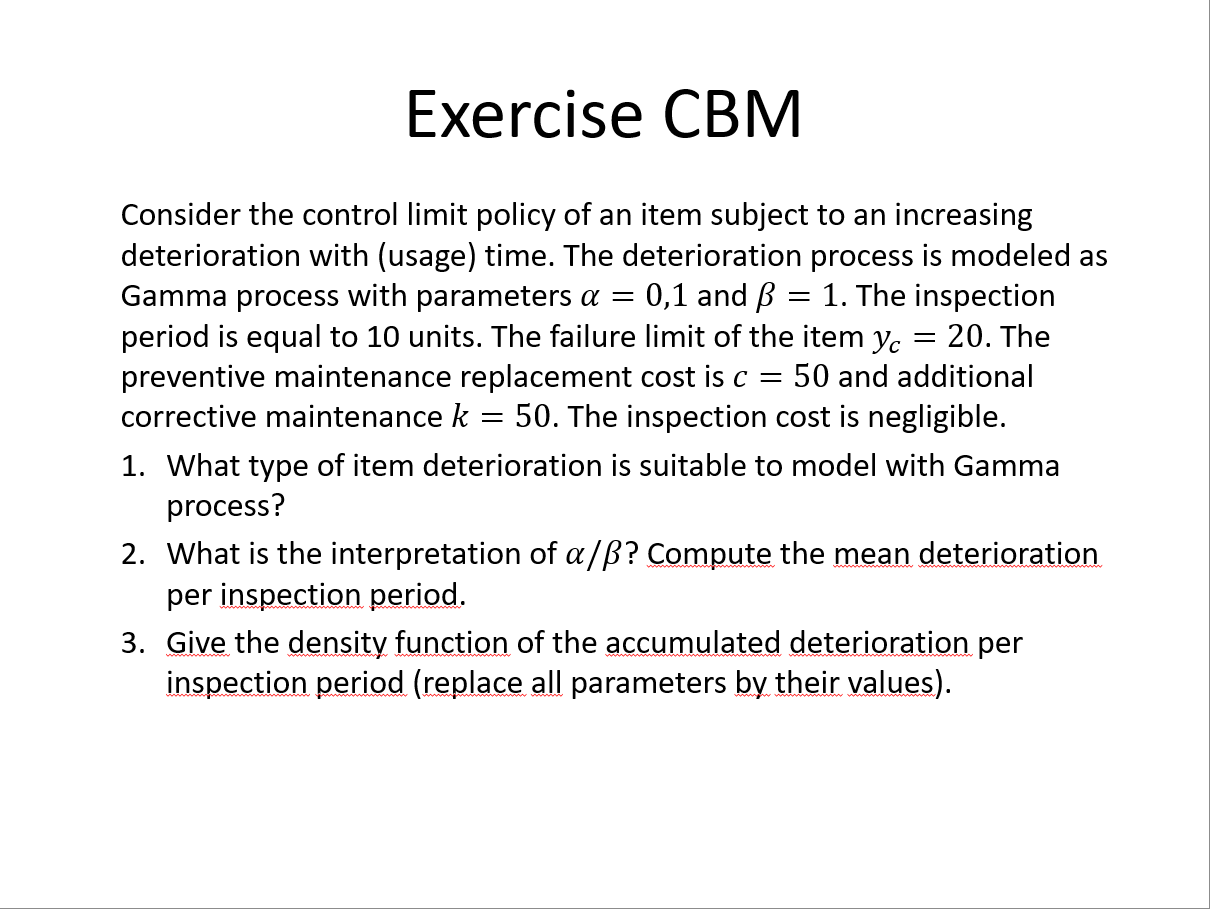 Exercise CBM

Consider the control limit policy of an item subject to an increasing deterioration with (usage) time. The deterioration process is modeled as Gamma process with parameters $\alpha = 0{,}1$ and $\beta = 1$. The inspection period is equal to 10 units. The failure limit of the item $y_c = 20$. The preventive maintenance replacement cost is $c = 50$ and additional corrective maintenance $k = 50$. The inspection cost is negligible.

1. What type of item deterioration is suitable to model with Gamma process?
2. What is the interpretation of $\alpha/\beta$? Compute the mean deterioration per inspection period.
3. Give the density function of the accumulated deterioration per inspection period (replace all parameters by their values).